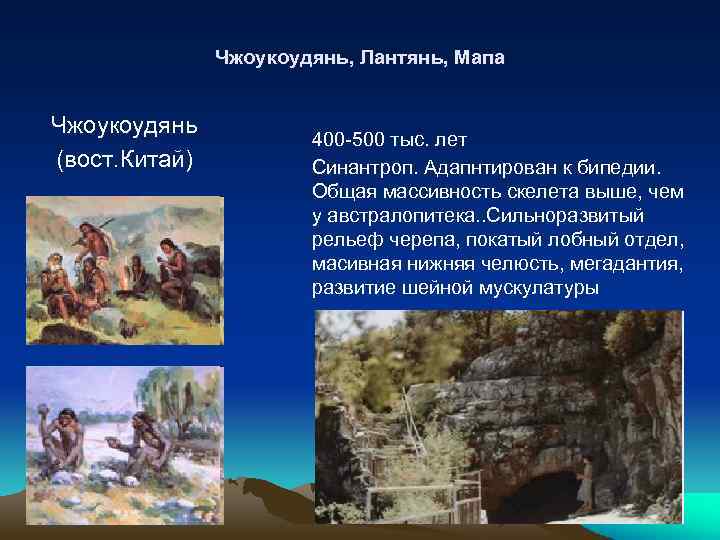 Чжоукоудянь, Лантянь, Мапа

Чжоукоудянь
(вост.Китай)

400-500 тыс. лет

Синантроп. Адапнтирован к бипедии. Общая массивность скелета выше, чем у австралопитека..Сильноразвитый рельеф черепа, покатый лобный отдел, масивная нижняя челюсть, мегадантия, развитие шейной мускулатуры